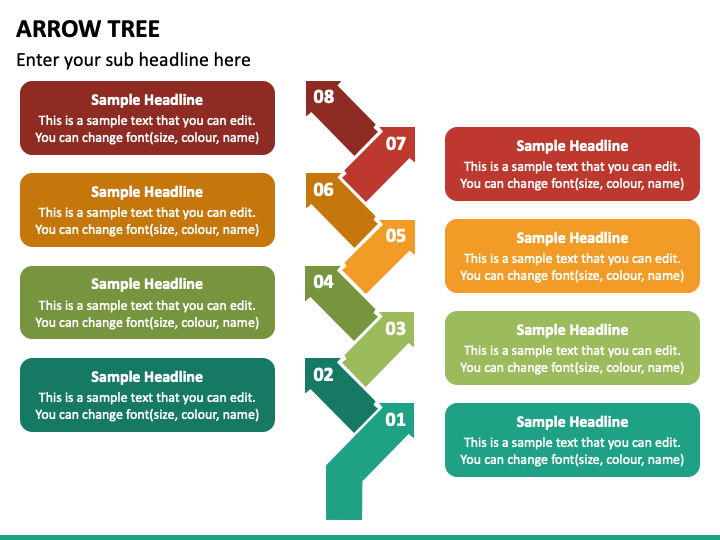 ARROW TREE

Enter your sub headline here

Sample Headline
This is a sample text that you can edit. You can change font(size, colour, name)

Sample Headline
This is a sample text that you can edit. You can change font(size, colour, name)

Sample Headline
This is a sample text that you can edit. You can change font(size, colour, name)

Sample Headline
This is a sample text that you can edit. You can change font(size, colour, name)

08

07

06

05

04

03

02

01

Sample Headline
This is a sample text that you can edit. You can change font(size, colour, name)

Sample Headline
This is a sample text that you can edit. You can change font(size, colour, name)

Sample Headline
This is a sample text that you can edit. You can change font(size, colour, name)

Sample Headline
This is a sample text that you can edit. You can change font(size, colour, name)